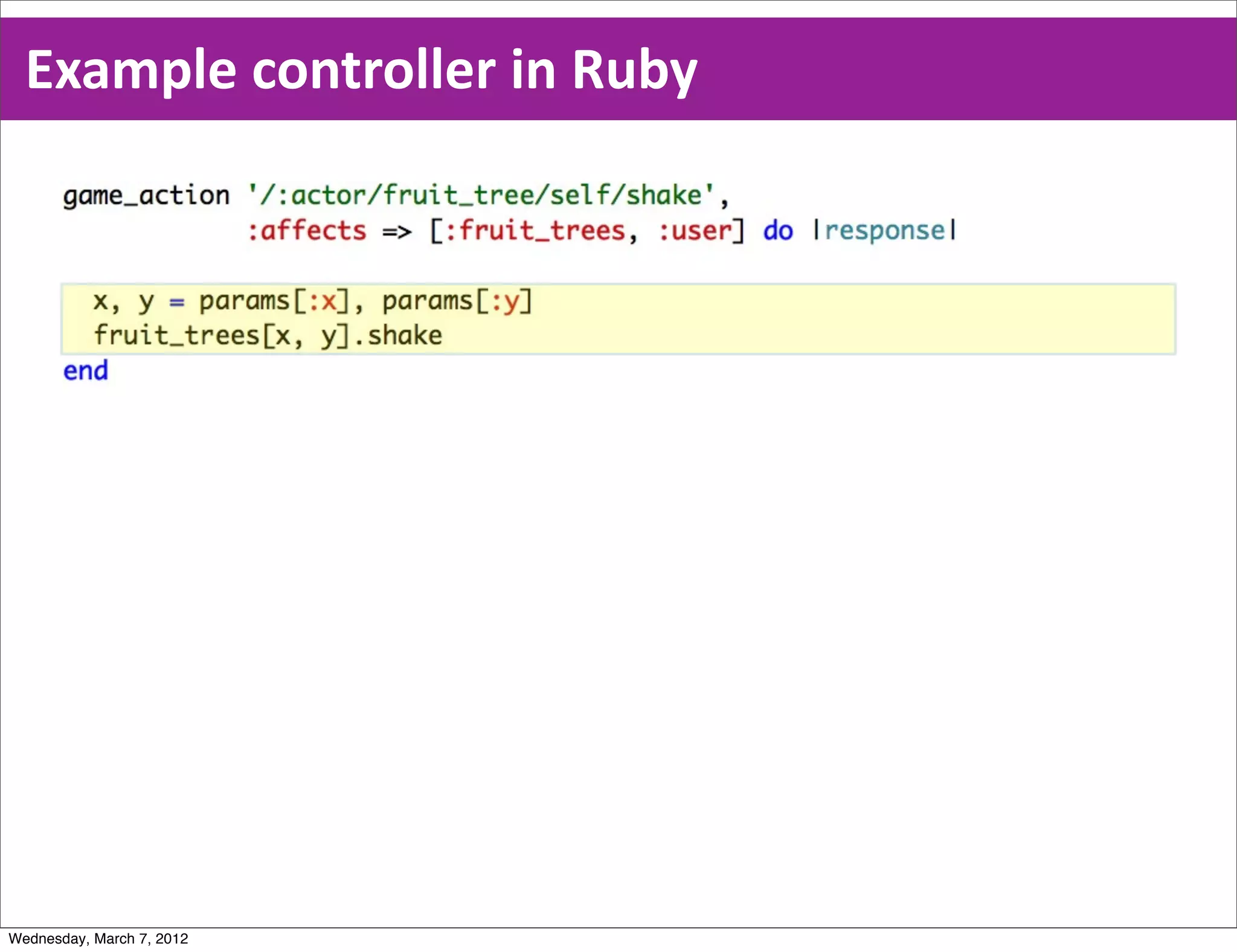 Example controller in Ruby

game_action '/:actor/fruit_tree/self/shake',
            :affects => [:fruit_trees, :user] do |response|

  x, y = params[:x], params[:y]
  fruit_trees[x, y].shake
end

Wednesday, March 7, 2012